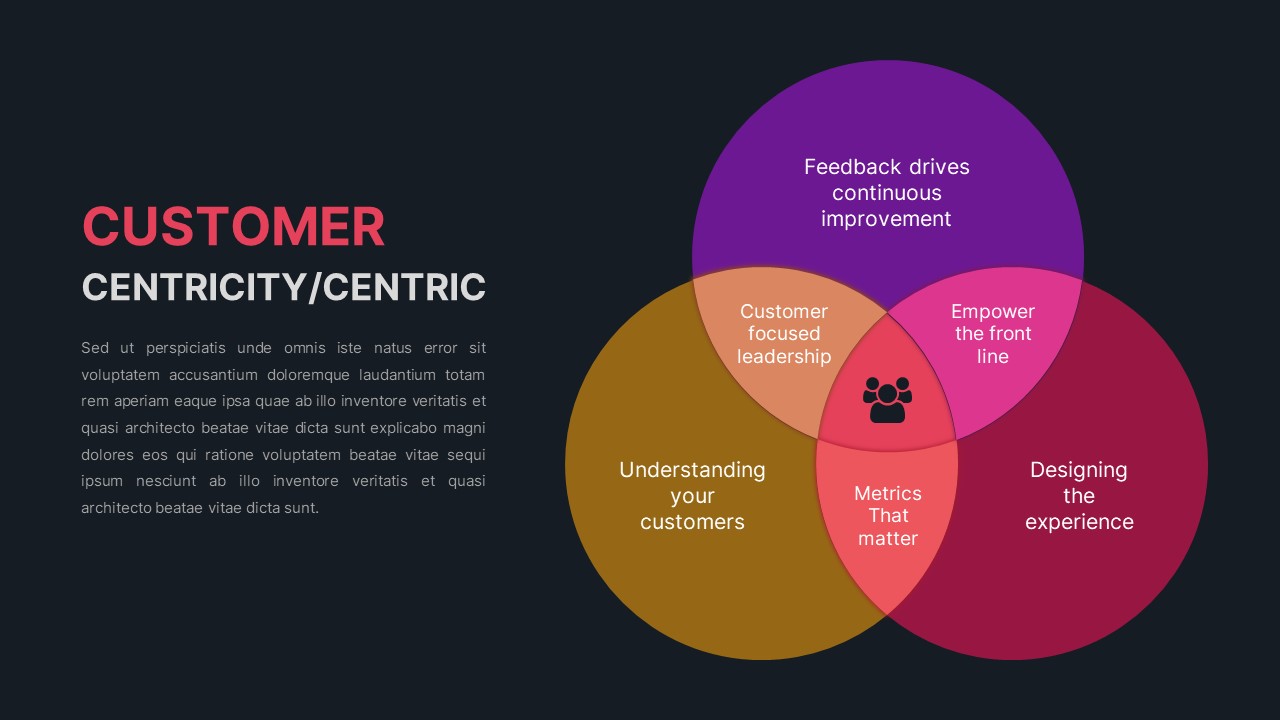 CUSTOMER
CENTRICITY/CENTRIC

Sed ut perspiciatis unde omnis iste natus error sit voluptatem accusantium doloremque laudantium totam rem aperiam eaque ipsa quae ab illo inventore veritatis et quasi architecto beatae vitae dicta sunt explicabo magni dolores eos qui ratione voluptatem beatae vitae sequi ipsum nesciunt ab illo inventore veritatis et quasi architecto beatae vitae dicta sunt.

Feedback drives continuous improvement

Customer focused leadership

Empower the front line

Understanding your customers

Metrics That matter

Designing the experience